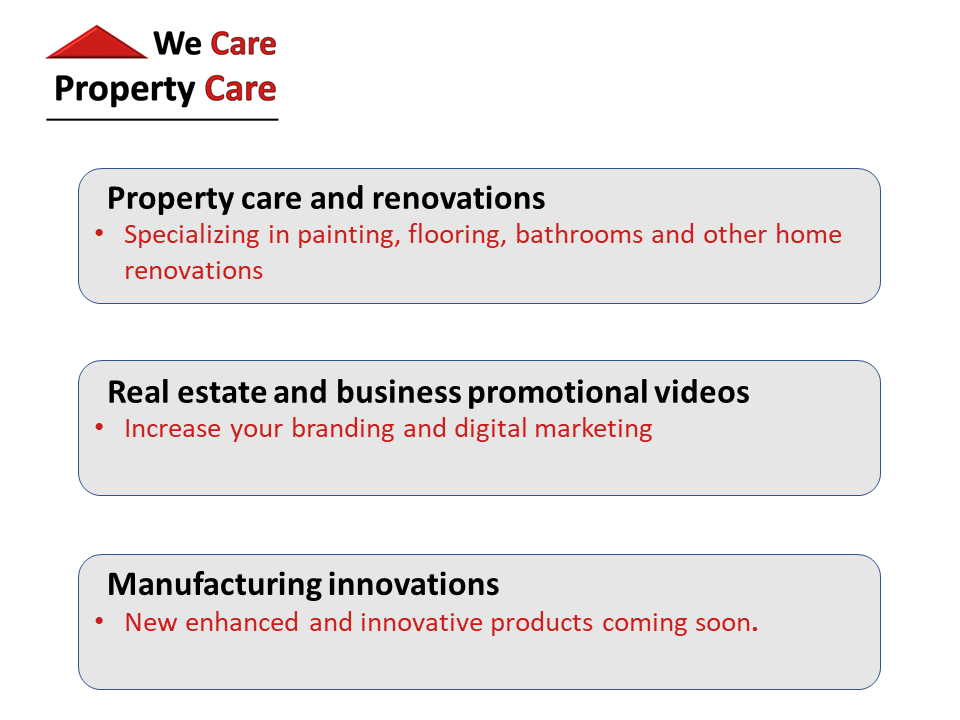 We Care
Property Care

Property care and renovations
• Specializing in painting, flooring, bathrooms and other home renovations

Real estate and business promotional videos
• Increase your branding and digital marketing

Manufacturing innovations
• New enhanced and innovative products coming soon.